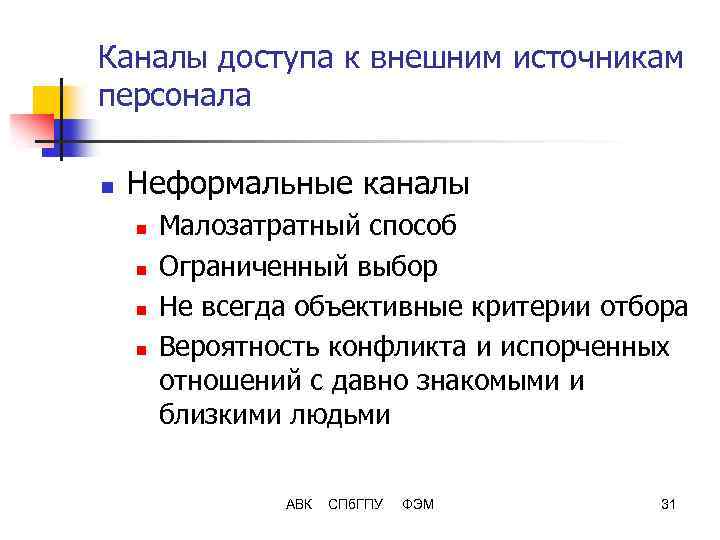 Каналы доступа к внешним источникам персонала

Неформальные каналы
Малозатратный способ
Ограниченный выбор
Не всегда объективные критерии отбора
Вероятность конфликта и испорченных отношений с давно знакомыми и близкими людьми

АВК СПбГПУ ФЭМ

31